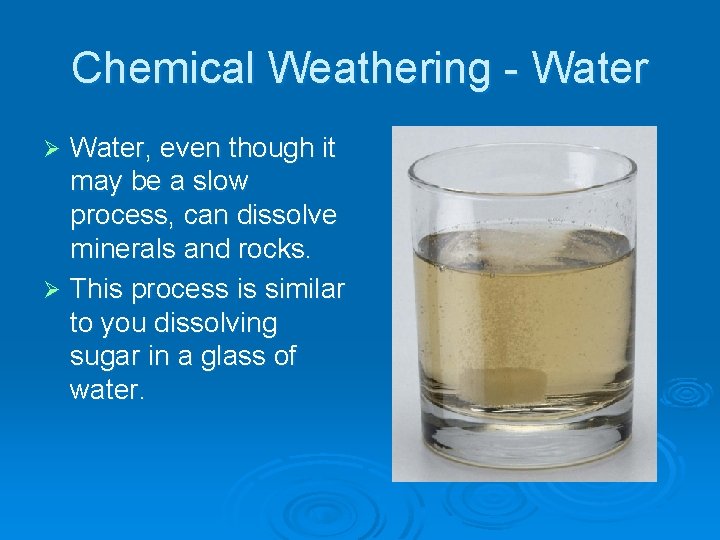 Chemical Weathering - Water

➢ Water, even though it may be a slow process, can dissolve minerals and rocks.

➢ This process is similar to you dissolving sugar in a glass of water.